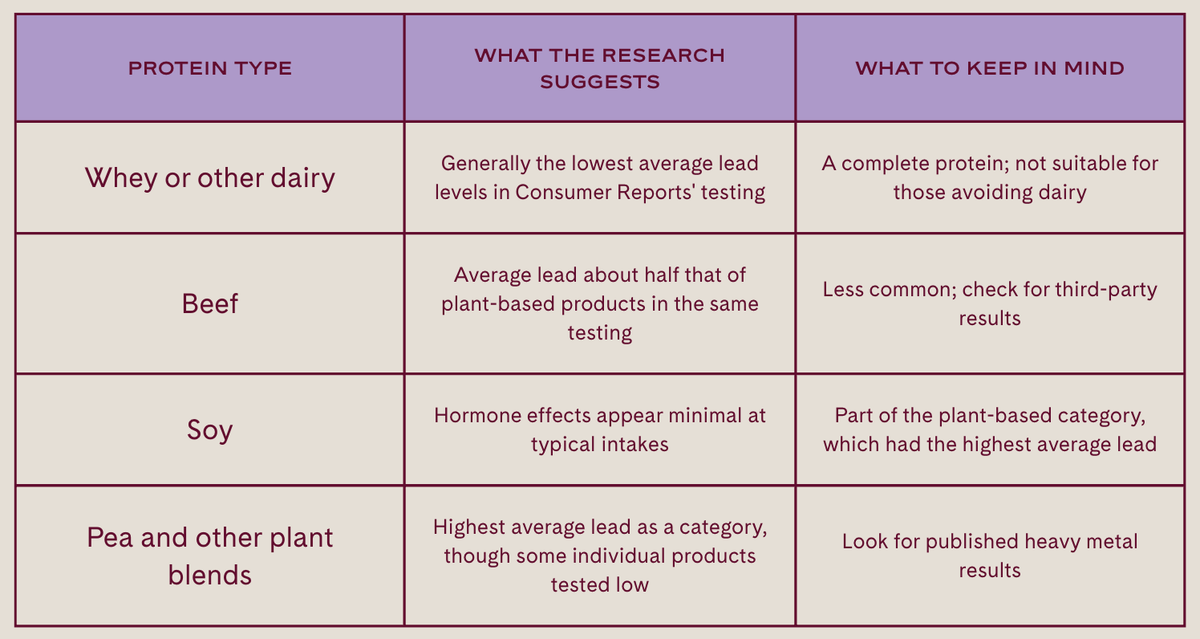 | PROTEIN TYPE | WHAT THE RESEARCH SUGGESTS | WHAT TO KEEP IN MIND |
|---|---|---|
| Whey or other dairy | Generally the lowest average lead levels in Consumer Reports' testing | A complete protein; not suitable for those avoiding dairy |
| Beef | Average lead about half that of plant-based products in the same testing | Less common; check for third-party results |
| Soy | Hormone effects appear minimal at typical intakes | Part of the plant-based category, which had the highest average lead |
| Pea and other plant blends | Highest average lead as a category, though some individual products tested low | Look for published heavy metal results |